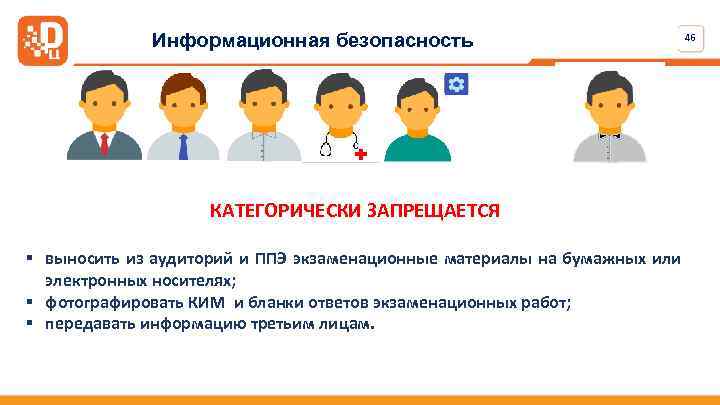 Информационная безопасность

46

КАТЕГОРИЧЕСКИ ЗАПРЕЩАЕТСЯ

▪ выносить из аудиторий и ППЭ экзаменационные материалы на бумажных или электронных носителях;
▪ фотографировать КИМ  и бланки ответов экзаменационных работ;
▪ передавать информацию третьим лицам.